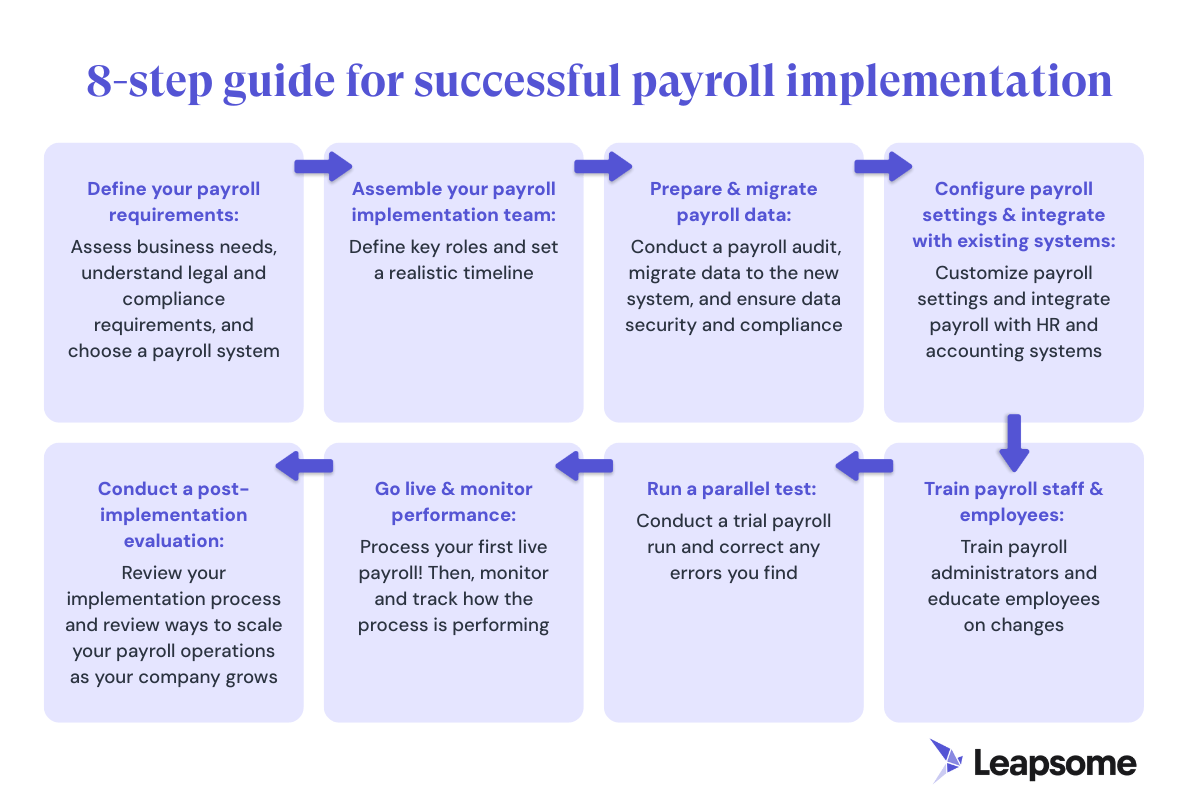 8-step guide for successful payroll implementation

Define your payroll requirements:
Assess business needs, understand legal and compliance requirements, and choose a payroll system

Assemble your payroll implementation team:
Define key roles and set a realistic timeline

Prepare & migrate payroll data:
Conduct a payroll audit, migrate data to the new system, and ensure data security and compliance

Configure payroll settings & integrate with existing systems:
Customize payroll settings and integrate payroll with HR and accounting systems

Train payroll staff & employees:
Train payroll administrators and educate employees on changes

Run a parallel test:
Conduct a trial payroll run and correct any errors you find

Go live & monitor performance:
Process your first live payroll! Then, monitor and track how the process is performing

Conduct a post-implementation evaluation:
Review your implementation process and review ways to scale your payroll operations as your company grows

Leapsome